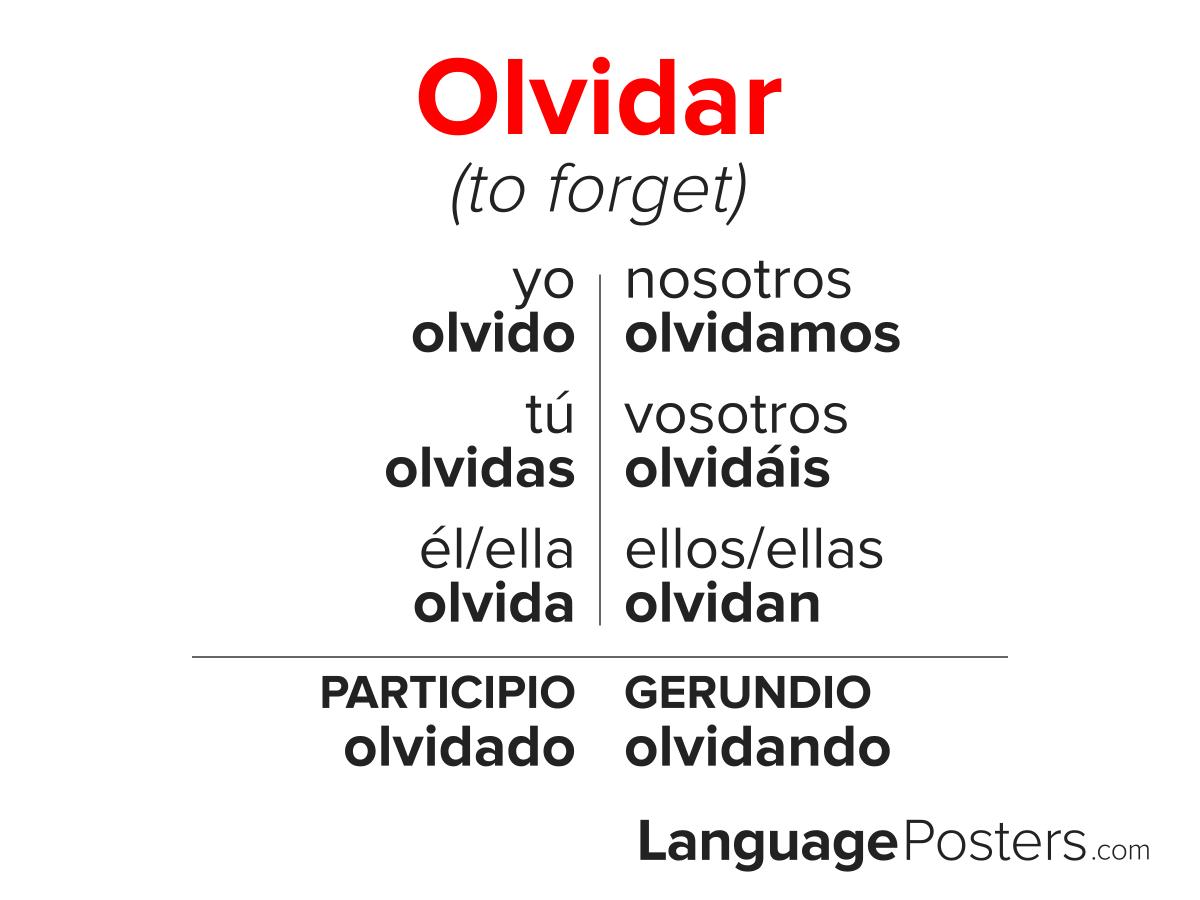 Olvidar
(to forget)

yo
olvido

tú
olvidas

él/ella
olvida

nosotros
olvidamos

vosotros
olvidáis

ellos/ellas
olvidan

PARTICIPIO
olvidado

GERUNDIO
olvidando

LanguagePosters.com